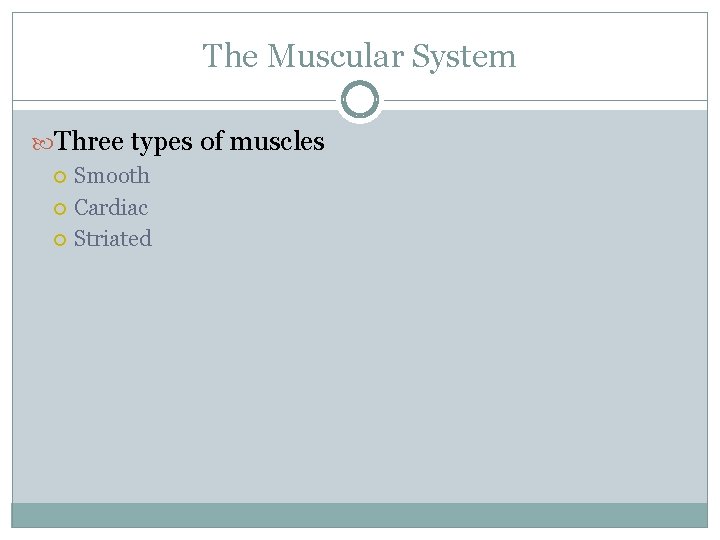 The Muscular System

Three types of muscles

Smooth

Cardiac

Striated